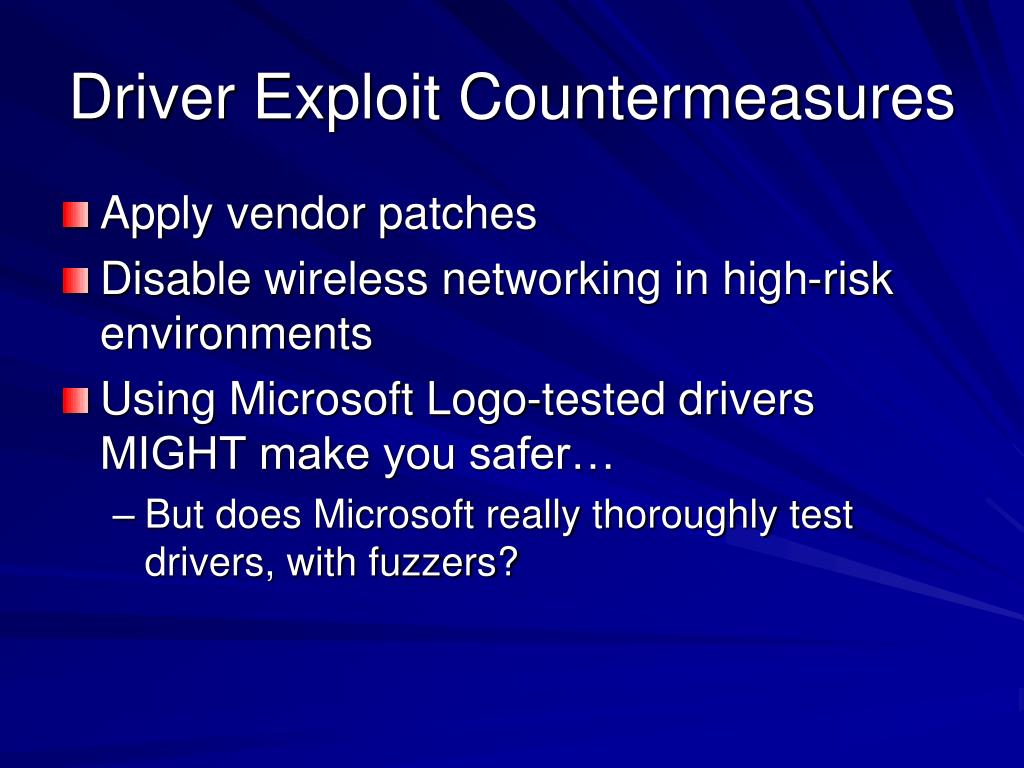 Driver Exploit Countermeasures

Apply vendor patches

Disable wireless networking in high-risk environments

Using Microsoft Logo-tested drivers MIGHT make you safer…

– But does Microsoft really thoroughly test drivers, with fuzzers?